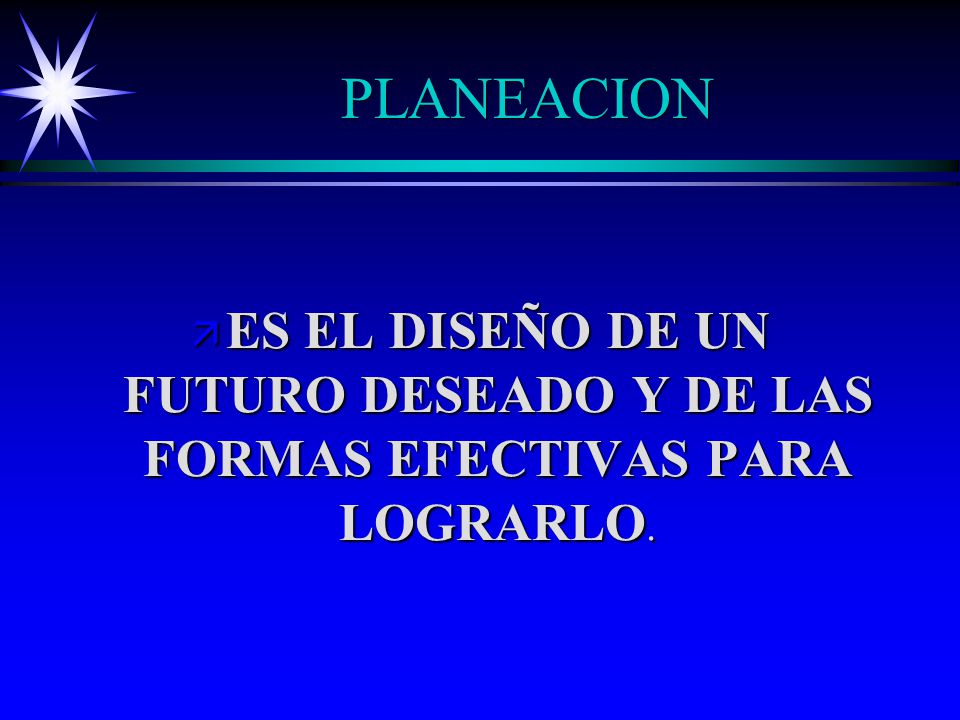 PLANEACION

ES EL DISEÑO DE UN FUTURO DESEADO Y DE LAS FORMAS EFECTIVAS PARA LOGRARLO.